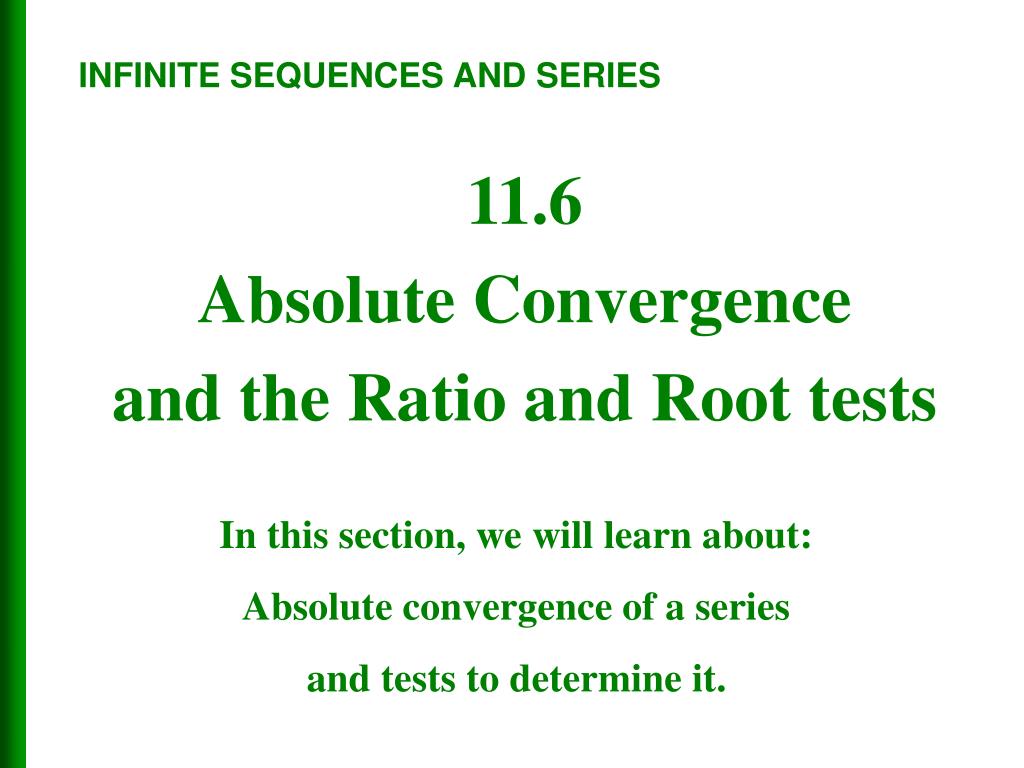 INFINITE SEQUENCES AND SERIES

11.6
Absolute Convergence
and the Ratio and Root tests

In this section, we will learn about:
Absolute convergence of a series
and tests to determine it.